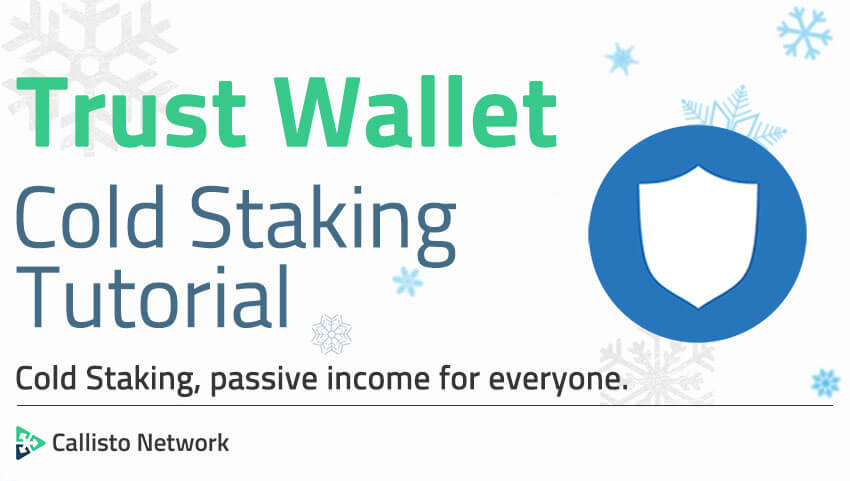 Trust Wallet

Cold Staking Tutorial

Cold Staking, passive income for everyone.

Callisto Network